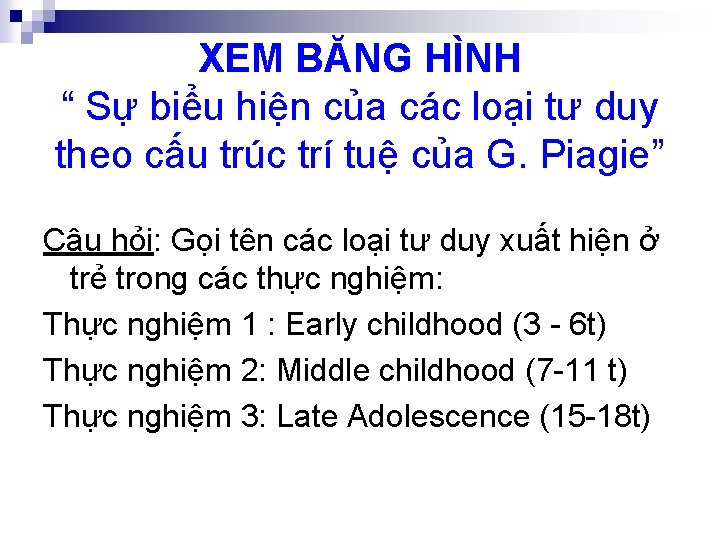 XEM BĂNG HÌNH
“ Sự biểu hiện của các loại tư duy theo cấu trúc trí tuệ của G. Piagie”

Câu hỏi: Gọi tên các loại tư duy xuất hiện ở trẻ trong các thực nghiệm:

Thực nghiệm 1 : Early childhood (3 - 6t)

Thực nghiệm 2: Middle childhood (7-11 t)

Thực nghiệm 3: Late Adolescence (15-18t)